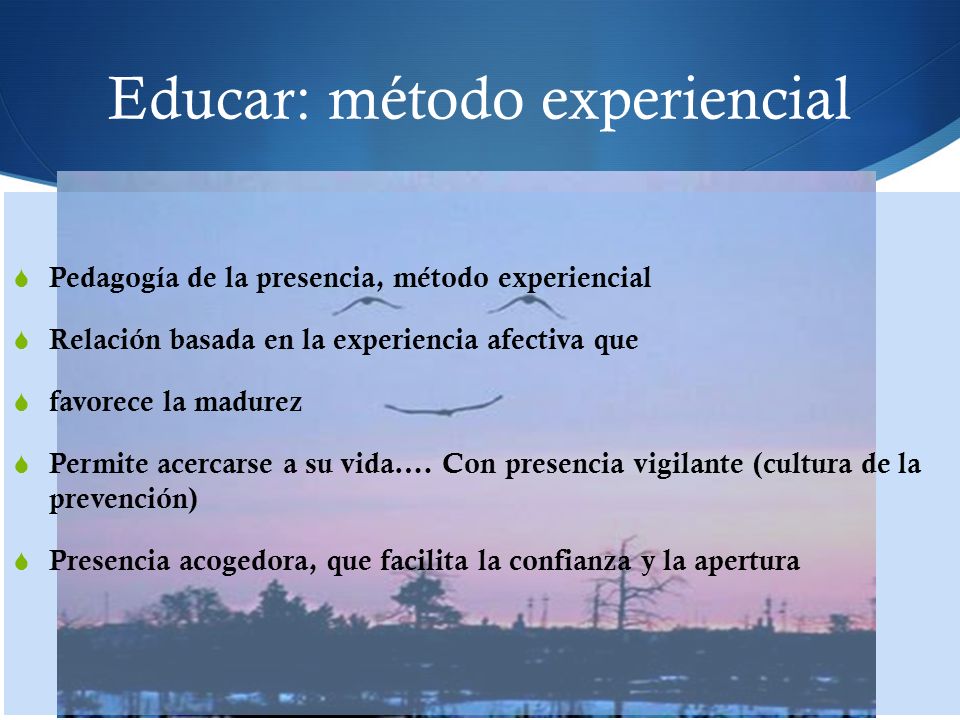 Educar: método experiencial

Pedagogía de la presencia, método experiencial

Relación basada en la experiencia afectiva que

favorece la madurez

Permite acercarse a su vida…. Con presencia vigilante (cultura de la prevención)

Presencia acogedora, que facilita la confianza y la apertura